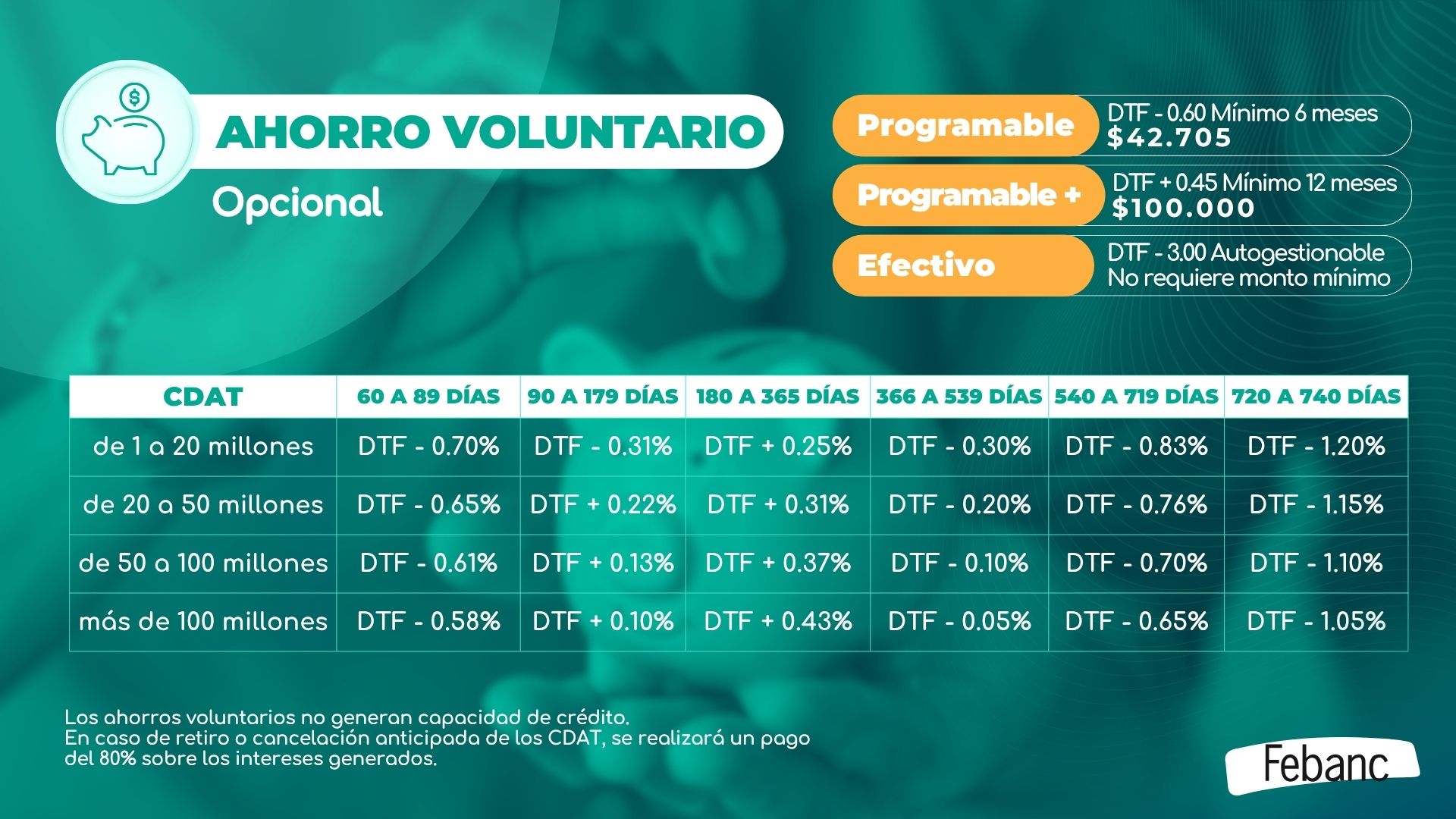 $

AHORRO VOLUNTARIO

Opcional

Programable DTF - 0.60 Mínimo 6 meses
$42.705

Programable + DTF + 0.45 Mínimo 12 meses
$100.000

Efectivo DTF - 3.00 Autogestionable
No requiere monto mínimo

| CDAT | 60 A 89 DÍAS | 90 A 179 DÍAS | 180 A 365 DÍAS | 366 A 539 DÍAS | 540 A 719 DÍAS | 720 A 740 DÍAS |
|---|---|---|---|---|---|---|
| de 1 a 20 millones | DTF - 0.70% | DTF - 0.31% | DTF + 0.25% | DTF - 0.30% | DTF - 0.83% | DTF - 1.20% |
| de 20 a 50 millones | DTF - 0.65% | DTF + 0.22% | DTF + 0.31% | DTF - 0.20% | DTF - 0.76% | DTF - 1.15% |
| de 50 a 100 millones | DTF - 0.61% | DTF + 0.13% | DTF + 0.37% | DTF - 0.10% | DTF - 0.70% | DTF - 1.10% |
| más de 100 millones | DTF - 0.58% | DTF + 0.10% | DTF + 0.43% | DTF - 0.05% | DTF - 0.65% | DTF - 1.05% |

Los ahorros voluntarios no generan capacidad de crédito.
En caso de retiro o cancelación anticipada de los CDAT, se realizará un pago del 80% sobre los intereses generados.

Febanc